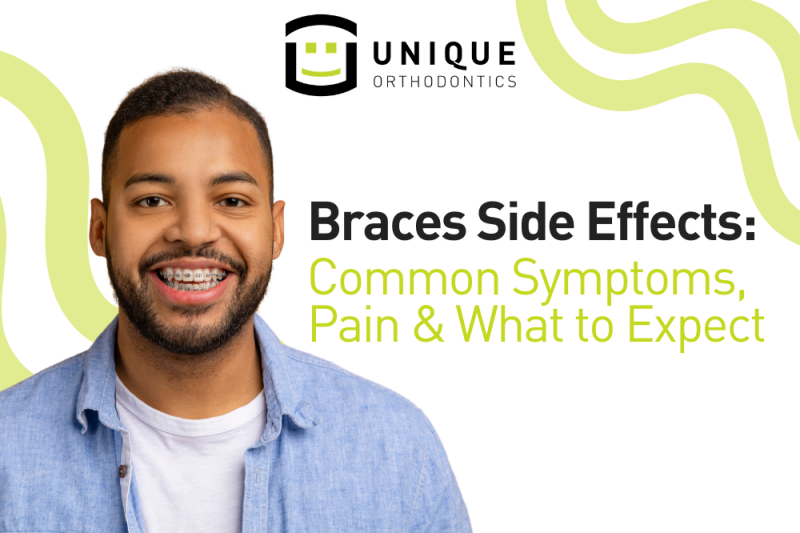 UNIQUE
ORTHODONTICS

Braces Side Effects:
Common Symptoms, Pain & What to Expect